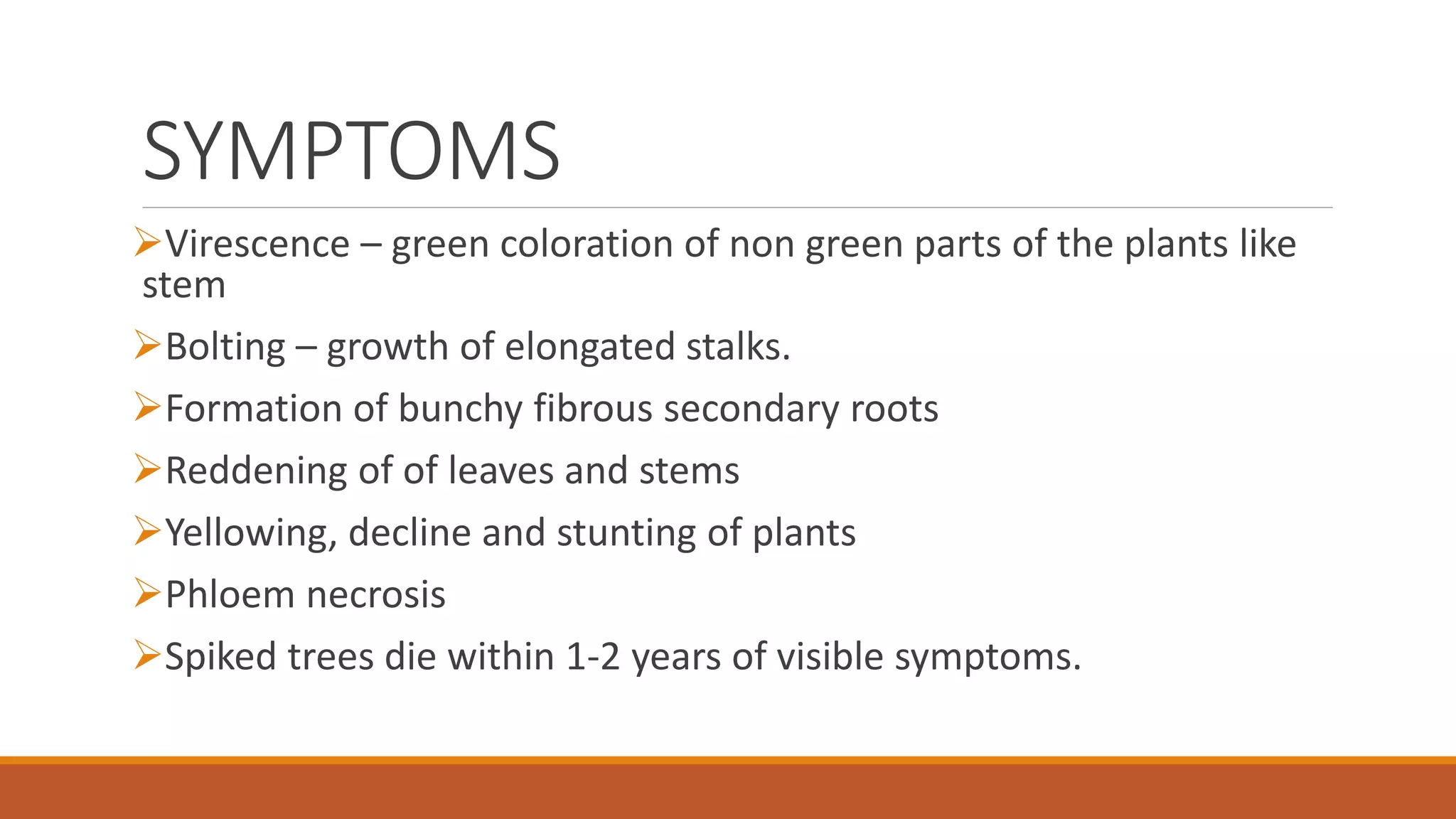 SYMPTOMS

➢Virescence – green coloration of non green parts of the plants like stem

➢Bolting – growth of elongated stalks.

➢Formation of bunchy fibrous secondary roots

➢Reddening of of leaves and stems

➢Yellowing, decline and stunting of plants

➢Phloem necrosis

➢Spiked trees die within 1-2 years of visible symptoms.